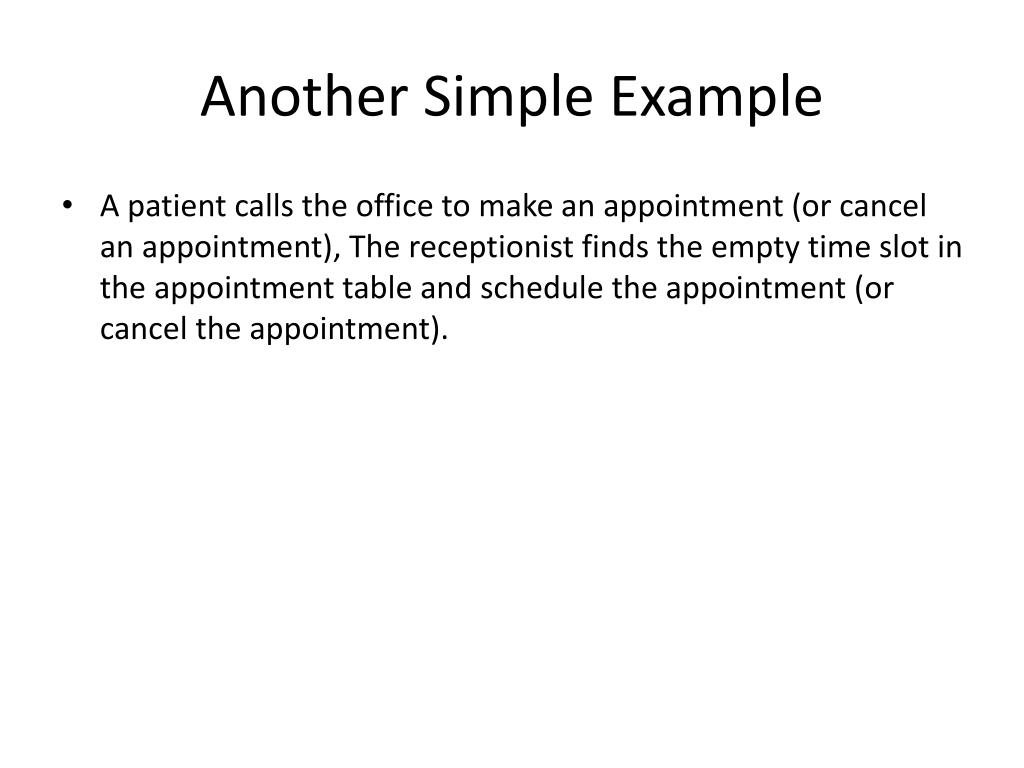 Another Simple Example

• A patient calls the office to make an appointment (or cancel an appointment), The receptionist finds the empty time slot in the appointment table and schedule the appointment (or cancel the appointment).